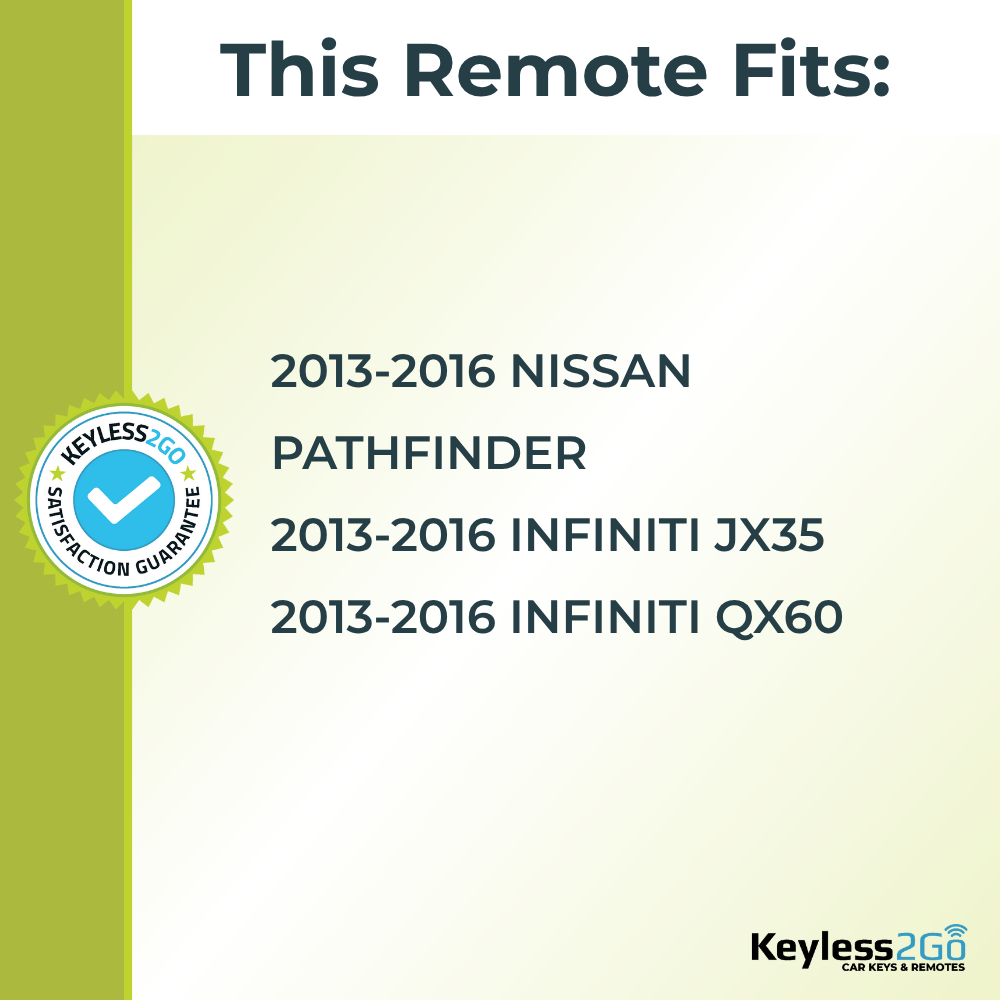 This Remote Fits:

KEYLESS2GO
SATISFACTION GUARANTEE

2013-2016 NISSAN PATHFINDER
2013-2016 INFINITI JX35
2013-2016 INFINITI QX60

Keyless2Go
CAR KEYS & REMOTES